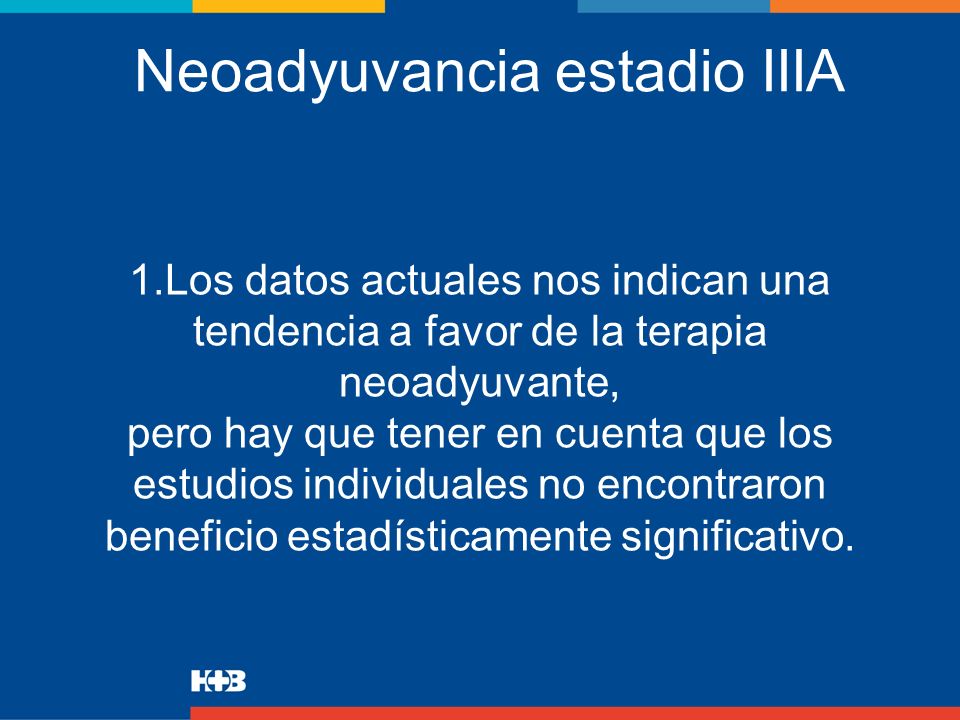 Neoadyuvancia estadio IIIA

1.Los datos actuales nos indican una tendencia a favor de la terapia neoadyuvante,
pero hay que tener en cuenta que los estudios individuales no encontraron beneficio estadísticamente significativo.

H+B